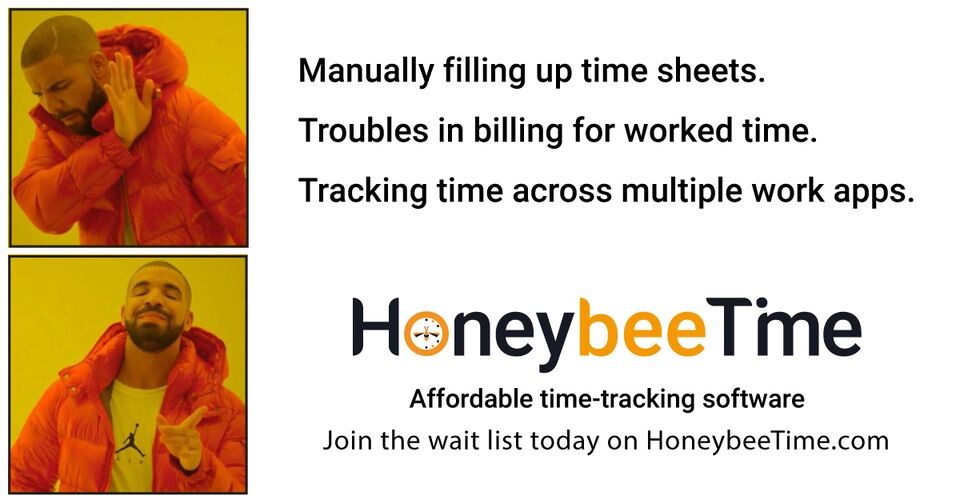 Manually filling up time sheets.

Troubles in billing for worked time.

Tracking time across multiple work apps.

HoneybeeTime

Affordable time-tracking software

Join the wait list today on HoneybeeTime.com